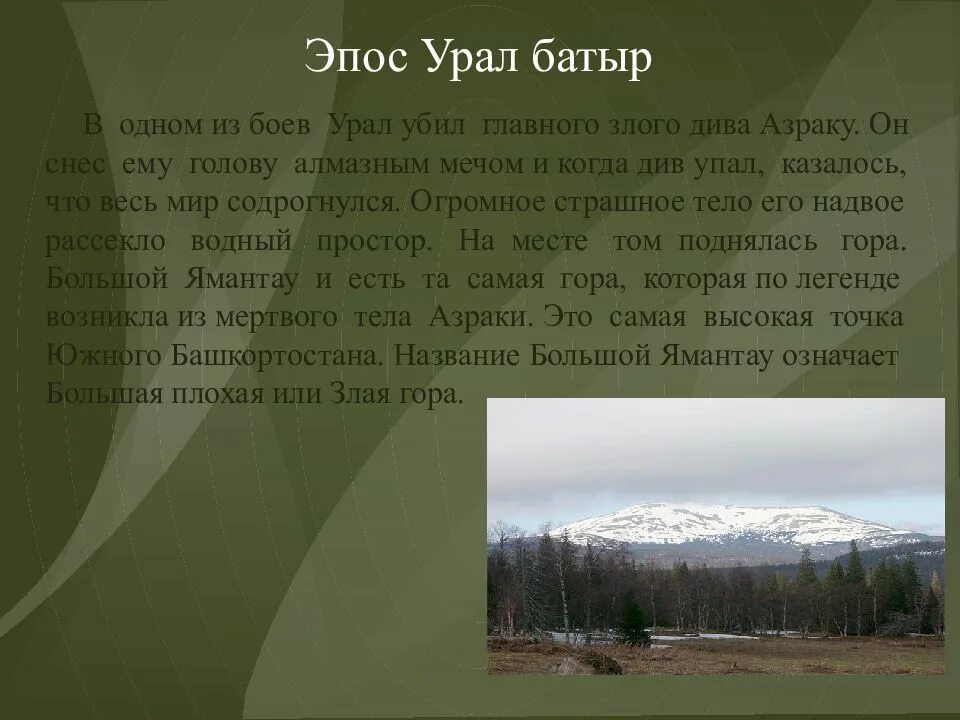 Эпос Урал батыр

В одном из боев Урал убил главного злого дива Азраку. Он снес ему голову алмазным мечом и когда див упал, казалось, что весь мир содрогнулся. Огромное страшное тело его надвое рассекло водный простор. На месте том поднялась гора. Большой Ямантау и есть та самая гора, которая по легенде возникла из мертвого тела Азраки. Это самая высокая точка Южного Башкортостана. Название Большой Ямантау означает Большая плохая или Злая гора.